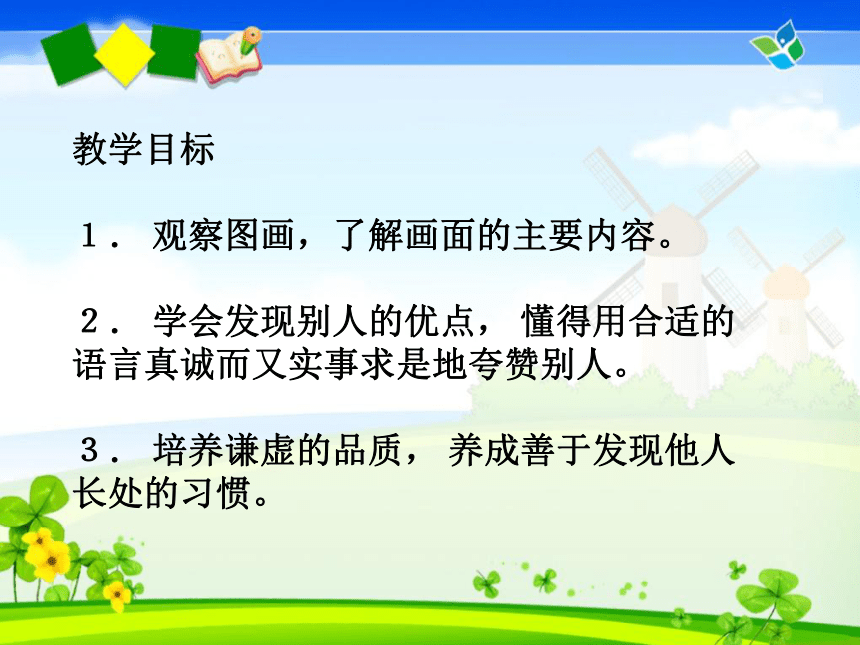 教学目标

１． 观察图画，了解画面的主要内容。

２． 学会发现别人的优点， 懂得用合适的语言真诚而又实事求是地夸赞别人。

３． 培养谦虚的品质， 养成善于发现他人长处的习惯。